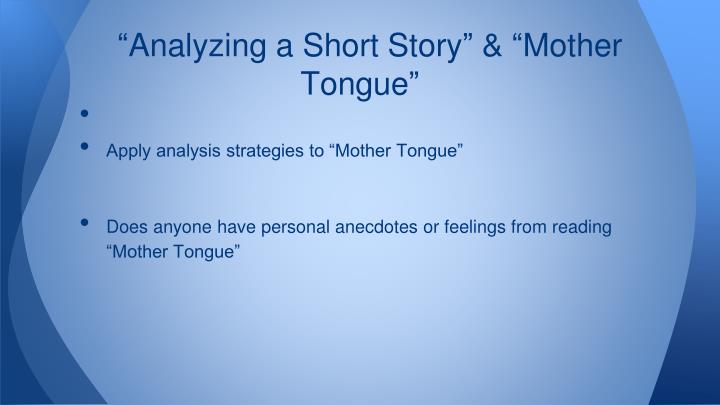 “Analyzing a Short Story” & “Mother Tongue”

•

• Apply analysis strategies to “Mother Tongue”

• Does anyone have personal anecdotes or feelings from reading “Mother Tongue”